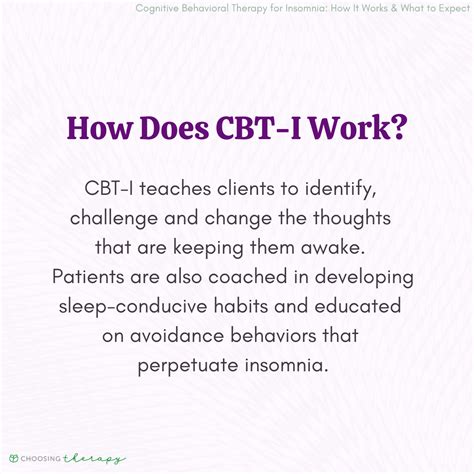 Cognitive Behavioral Therapy for Insomnia: How It Works & What to Expect

How Does CBT-I Work?

CBT-I teaches clients to identify, challenge and change the thoughts that are keeping them awake. Patients are also coached in developing sleep-conducive habits and educated on avoidance behaviors that perpetuate insomnia.

CHOOSING therapy